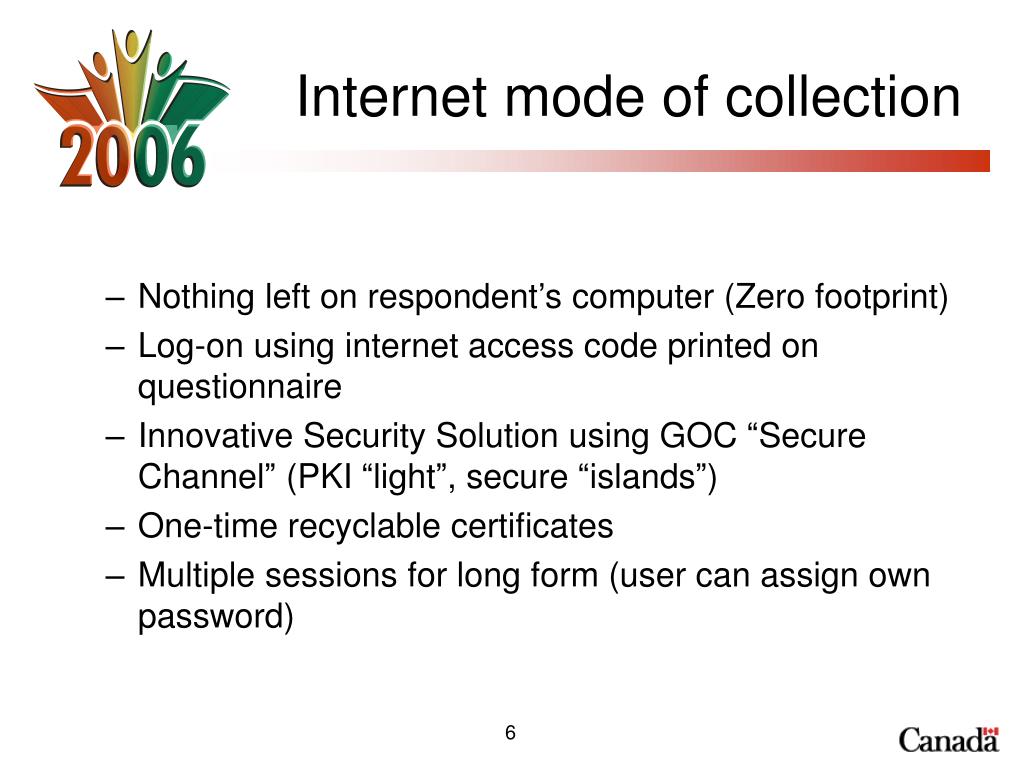 2006

Internet mode of collection

– Nothing left on respondent’s computer (Zero footprint)
– Log-on using internet access code printed on questionnaire
– Innovative Security Solution using GOC “Secure Channel” (PKI “light”, secure “islands”)
– One-time recyclable certificates
– Multiple sessions for long form (user can assign own password)

6

Canada